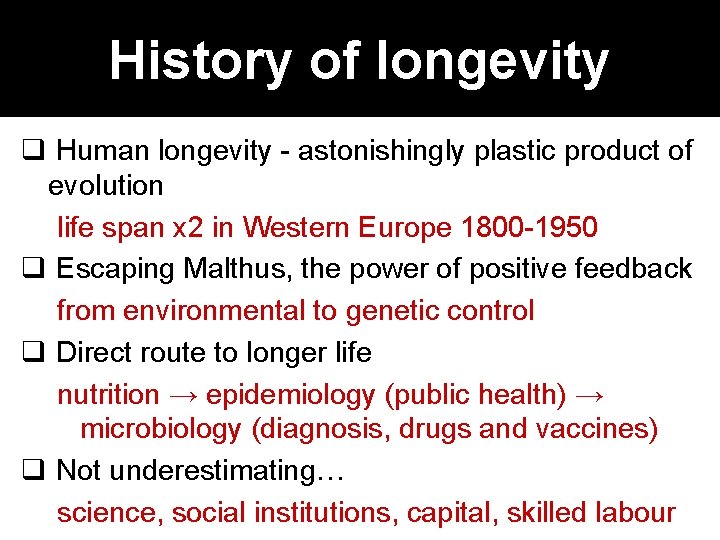 History of longevity

❑ Human longevity - astonishingly plastic product of evolution

life span x2 in Western Europe 1800-1950

❑ Escaping Malthus, the power of positive feedback

from environmental to genetic control

❑ Direct route to longer life

nutrition → epidemiology (public health) → microbiology (diagnosis, drugs and vaccines)

❑ Not underestimating…

science, social institutions, capital, skilled labour